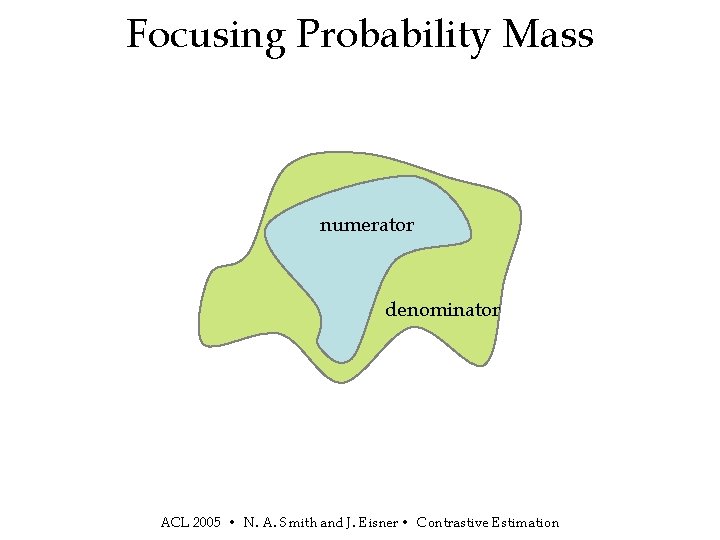 Focusing Probability Mass

numerator

denominator

ACL 2005 • N. A. Smith and J. Eisner • Contrastive Estimation